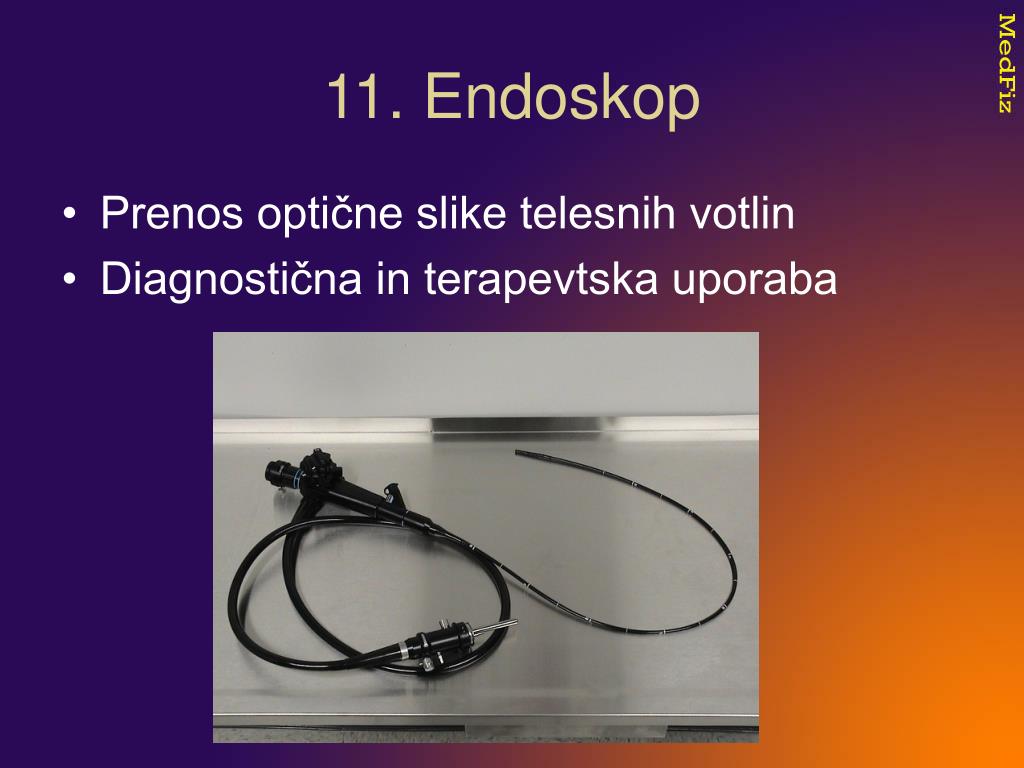 MedFiz

11. Endoskop

• Prenos optične slike telesnih votlin
• Diagnostična in terapevtska uporaba